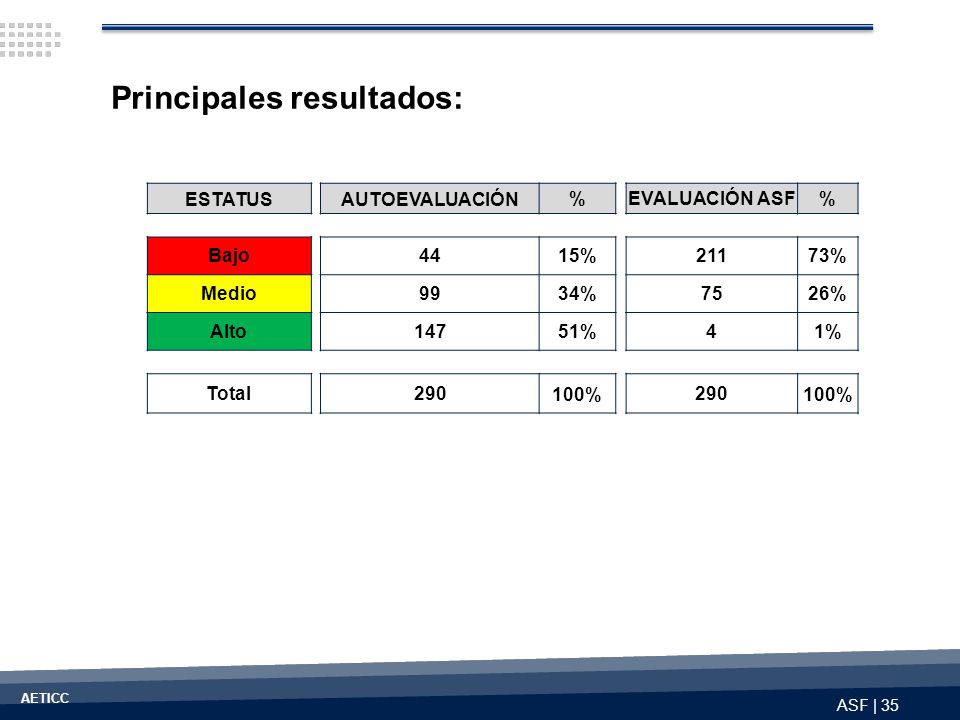 Principales resultados:

| ESTATUS | AUTOEVALUACIÓN | % | EVALUACIÓN ASF | % |
|---|---|---|---|---|
| Bajo | 44 | 15% | 211 | 73% |
| Medio | 99 | 34% | 75 | 26% |
| Alto | 147 | 51% | 4 | 1% |
| Total | 290 | 100% | 290 | 100% |

AETICC

ASF | 35